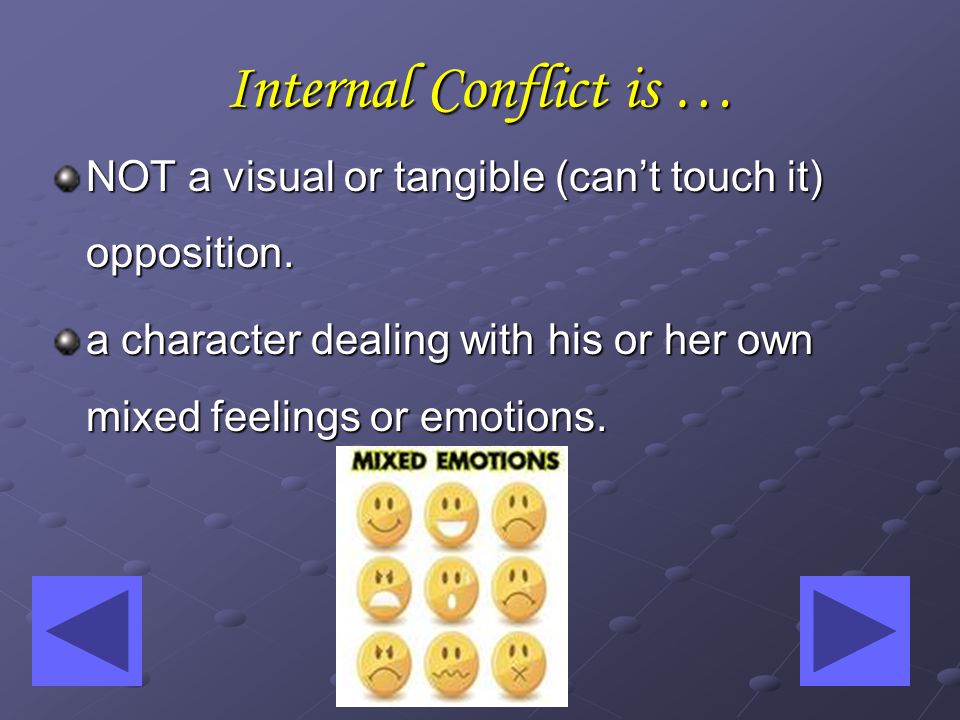 Internal Conflict is …

NOT a visual or tangible (can’t touch it) opposition.

a character dealing with his or her own mixed feelings or emotions.

MIXED EMOTIONS